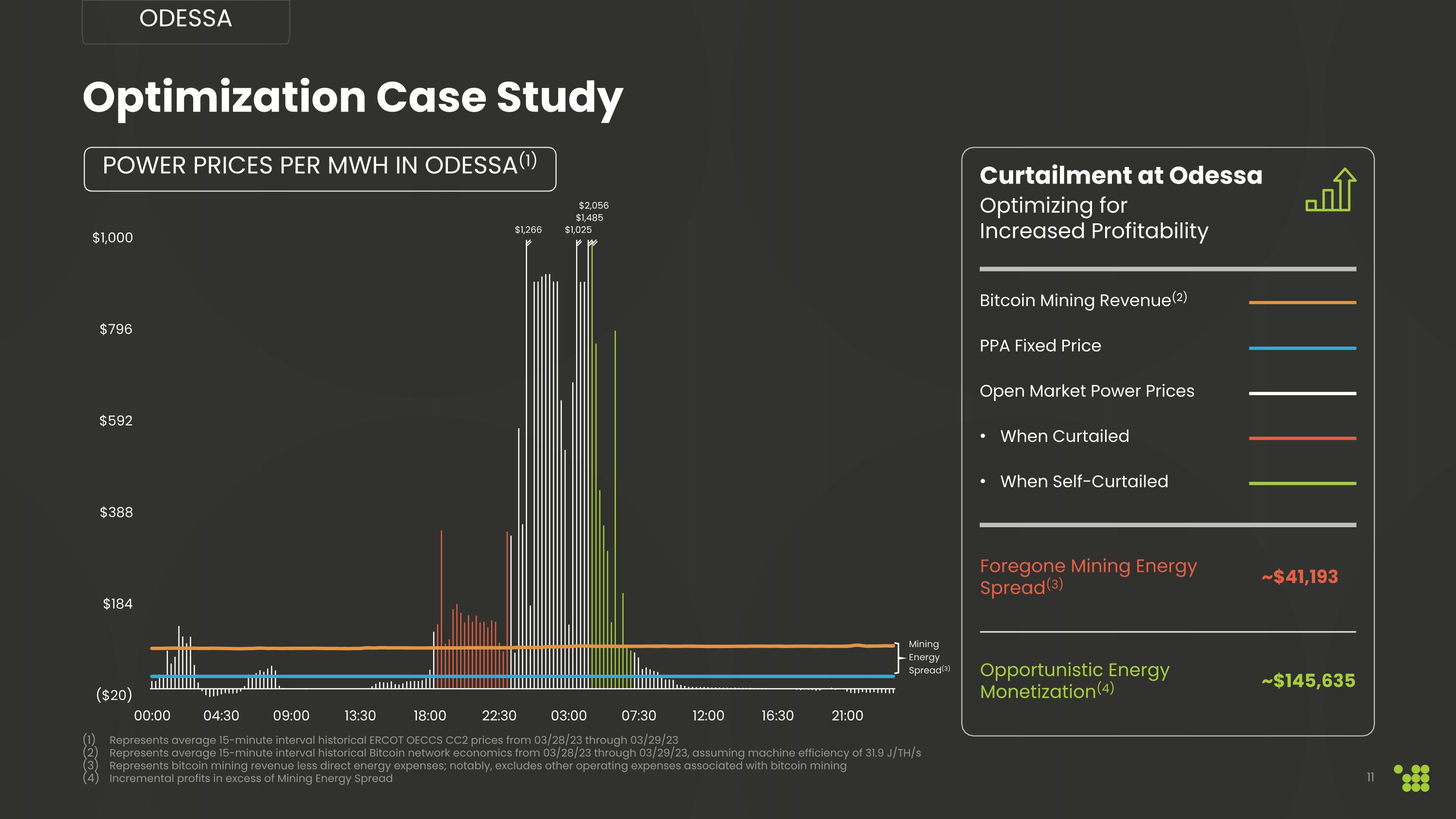 ODESSA

Optimization Case Study

POWER PRICES PER MWH IN ODESSA$^{(1)}$

$2,056
$1,485
$1,266
$1,025

$1,000
$796
$592
$388
$184
($20)

00:00 04:30 09:00 13:30 18:00 22:30 03:00 07:30 12:00 16:30 21:00

Mining Energy Spread$^{(3)}$

Curtailment at Odessa
Optimizing for Increased Profitability

Bitcoin Mining Revenue$^{(2)}$
PPA Fixed Price
Open Market Power Prices
• When Curtailed
• When Self-Curtailed

Foregone Mining Energy Spread$^{(3)}$ ~$41,193

Opportunistic Energy Monetization$^{(4)}$ ~$145,635

(1) Represents average 15-minute interval historical ERCOT OECCS CC2 prices from 03/28/23 through 03/29/23
(2) Represents average 15-minute interval historical Bitcoin network economics from 03/28/23 through 03/29/23, assuming machine efficiency of 31.9 J/TH/s
(3) Represents bitcoin mining revenue less direct energy expenses; notably, excludes other operating expenses associated with bitcoin mining
(4) Incremental profits in excess of Mining Energy Spread

11